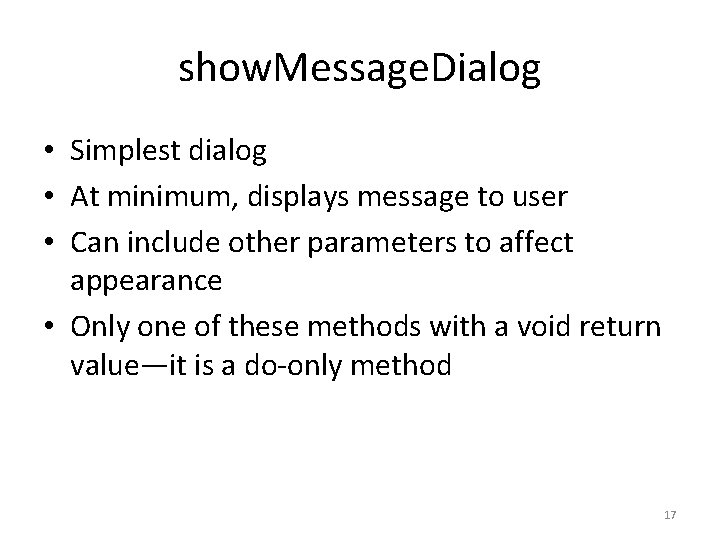 showMessageDialog

• Simplest dialog
• At minimum, displays message to user
• Can include other parameters to affect appearance
• Only one of these methods with a void return value—it is a do-only method

17